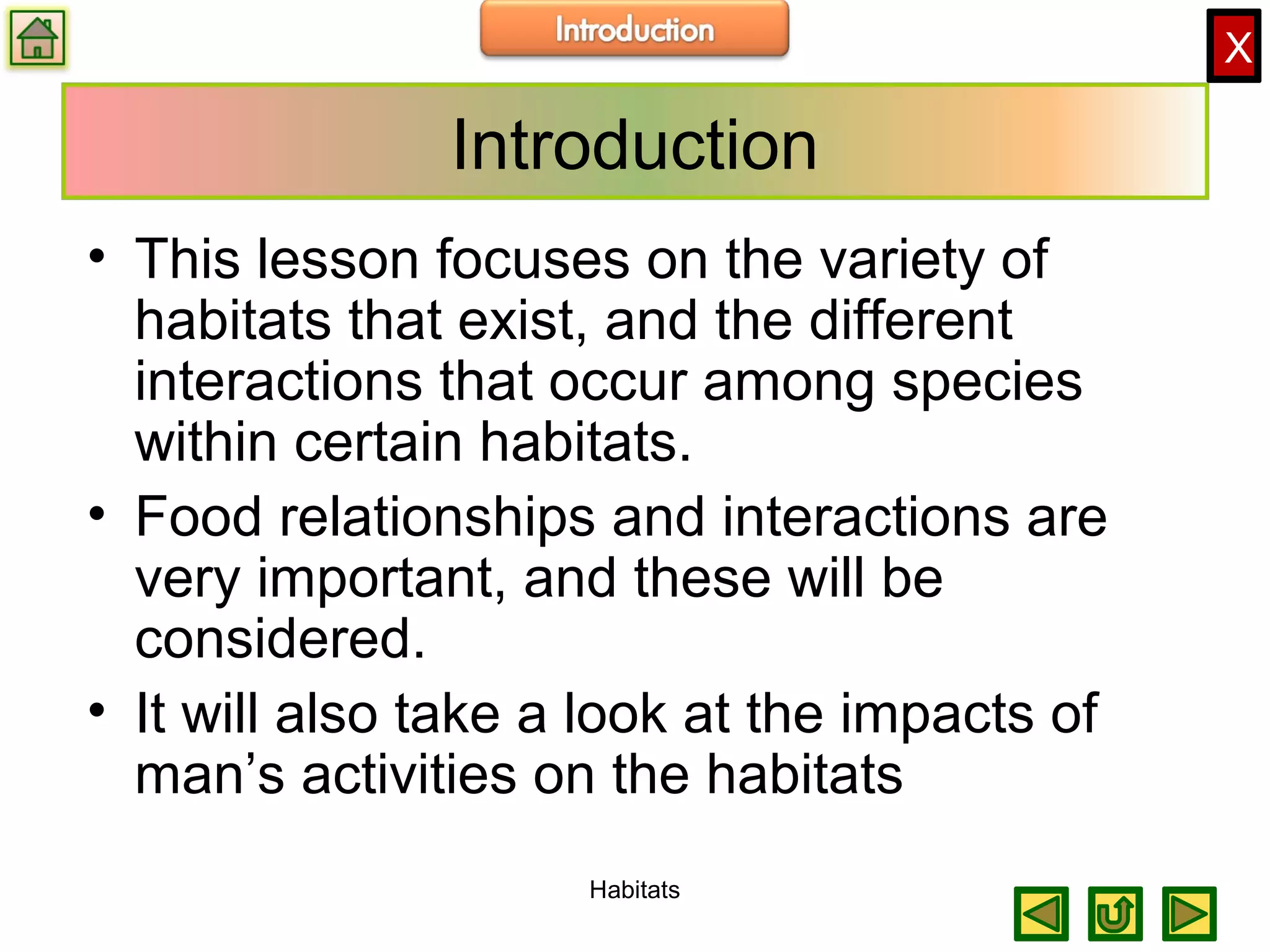 Introduction

X

Introduction

• This lesson focuses on the variety of habitats that exist, and the different interactions that occur among species within certain habitats.
• Food relationships and interactions are very important, and these will be considered.
• It will also take a look at the impacts of man’s activities on the habitats

Habitats